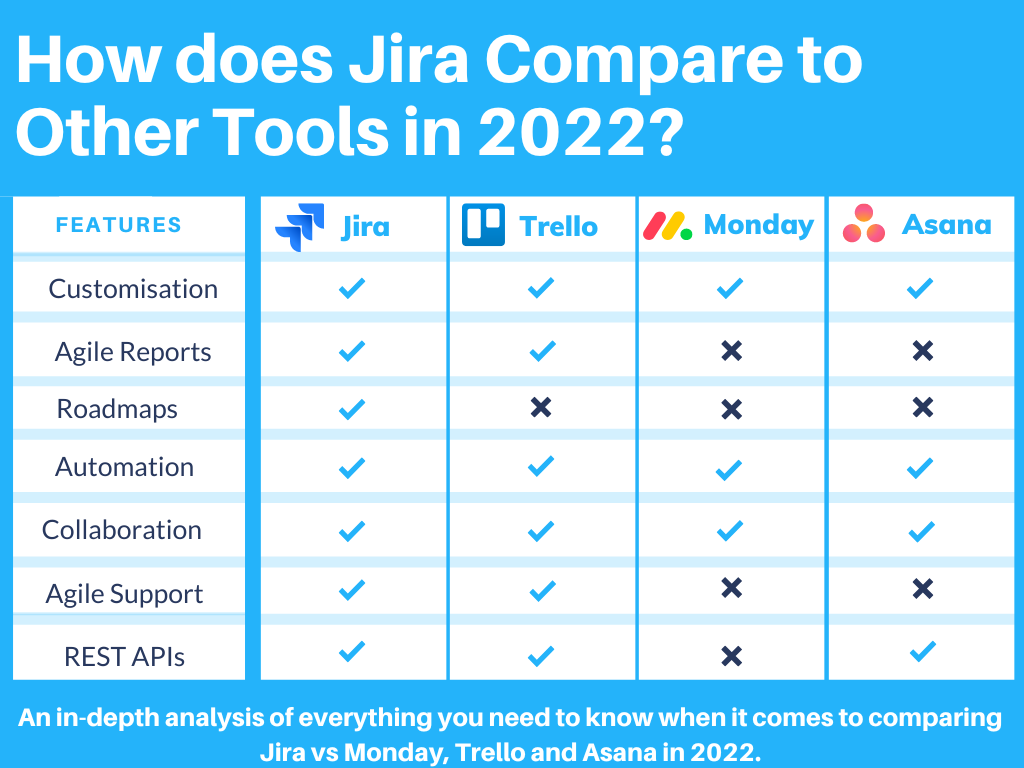 How does Jira Compare to Other Tools in 2022?

| FEATURES | Jira | Trello | Monday | Asana |
|---|---|---|---|---|
| Customisation | ✓ | ✓ | ✓ | ✓ |
| Agile Reports | ✓ | ✓ | ✗ | ✗ |
| Roadmaps | ✓ | ✗ | ✗ | ✗ |
| Automation | ✓ | ✓ | ✓ | ✓ |
| Collaboration | ✓ | ✓ | ✓ | ✓ |
| Agile Support | ✓ | ✓ | ✗ | ✗ |
| REST APIs | ✓ | ✓ | ✗ | ✓ |

An in-depth analysis of everything you need to know when it comes to comparing Jira vs Monday, Trello and Asana in 2022.